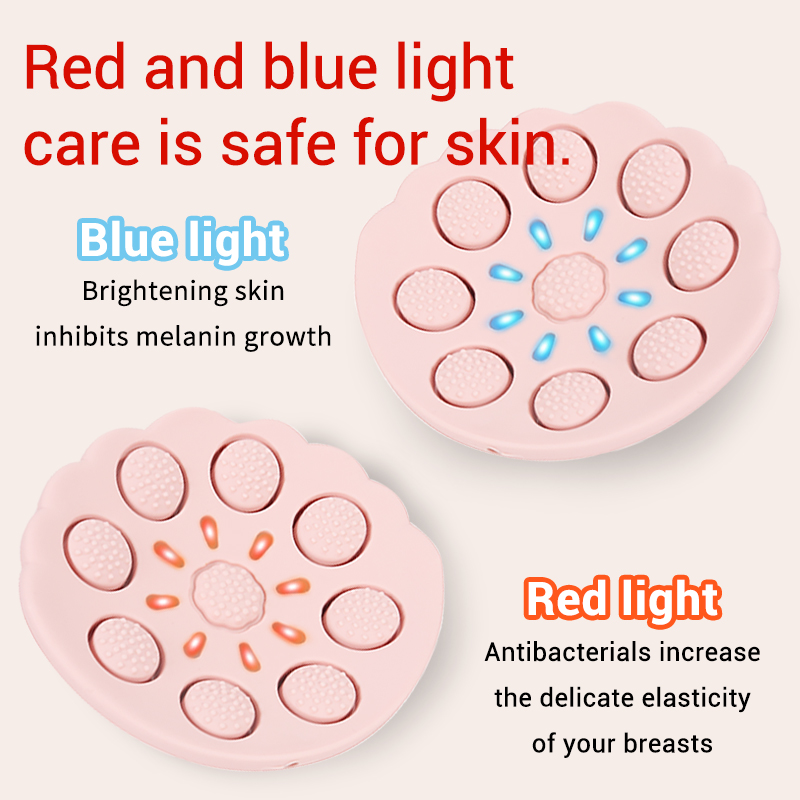 Red and blue light care is safe for skin.

Blue light
Brightening skin
inhibits melanin growth

Red light
Antibacterials increase
the delicate elasticity
of your breasts